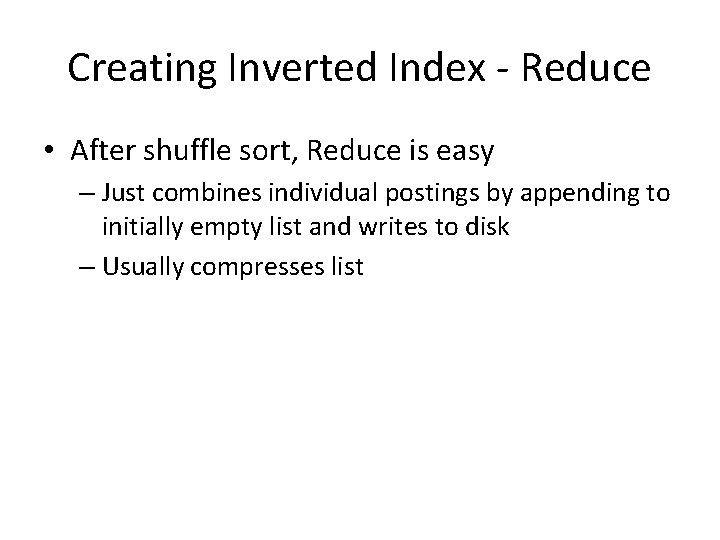 Creating Inverted Index - Reduce

• After shuffle sort, Reduce is easy

– Just combines individual postings by appending to initially empty list and writes to disk

– Usually compresses list